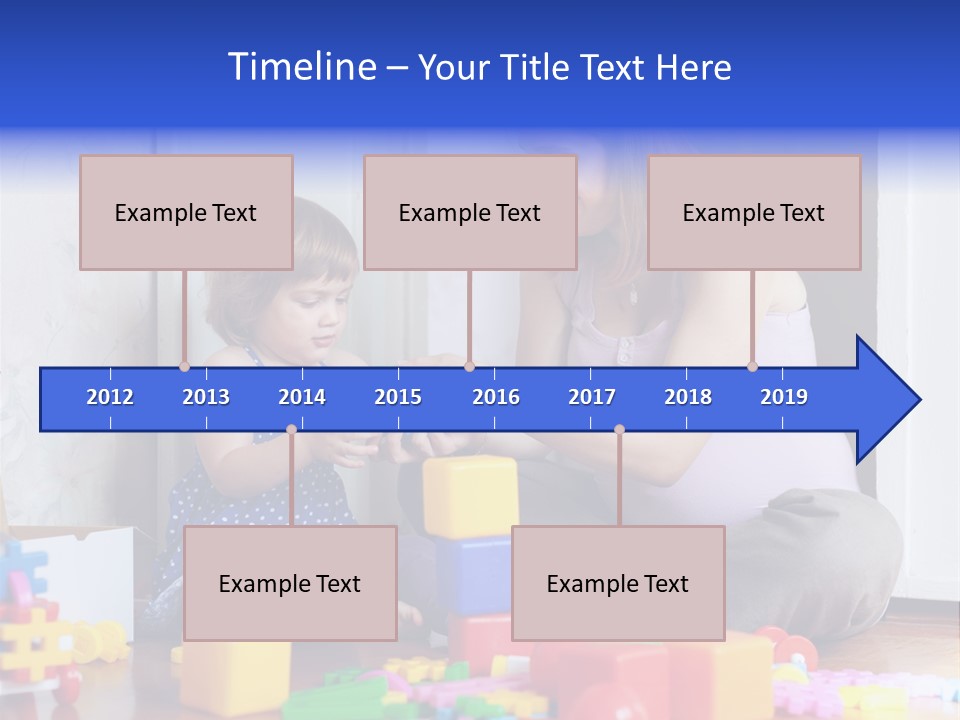 Timeline – Your Title Text Here

Example Text

Example Text

Example Text

2012 2013 2014 2015 2016 2017 2018 2019

Example Text

Example Text